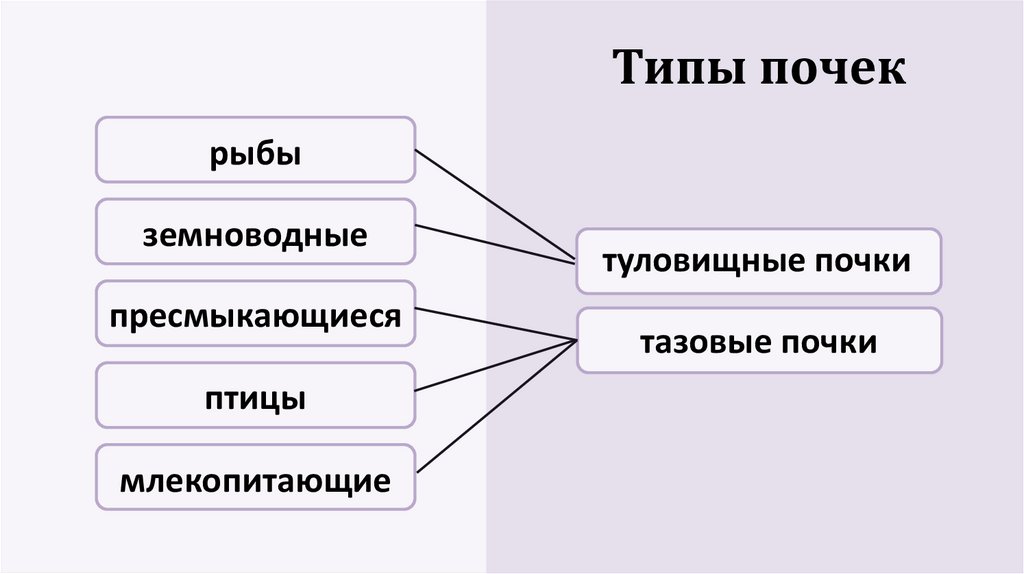 Типы почек

рыбы

земноводные

пресмыкающиеся

птицы

млекопитающие

туловищные почки

тазовые почки